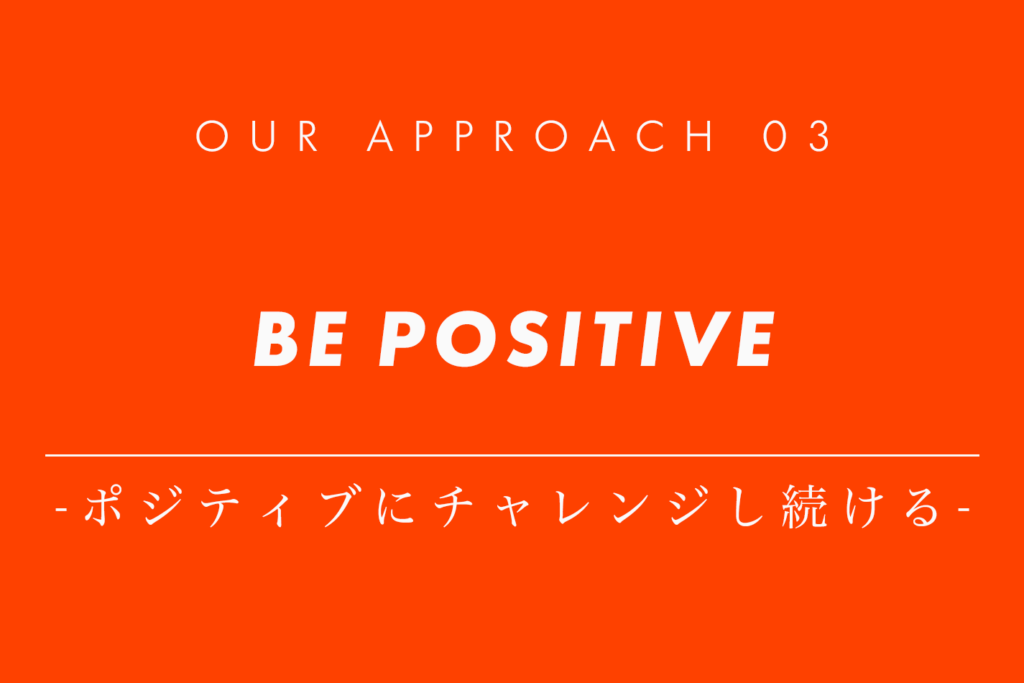 OUR APPROACH 03

BE POSITIVE

-ポジティブにチャレンジし続ける-